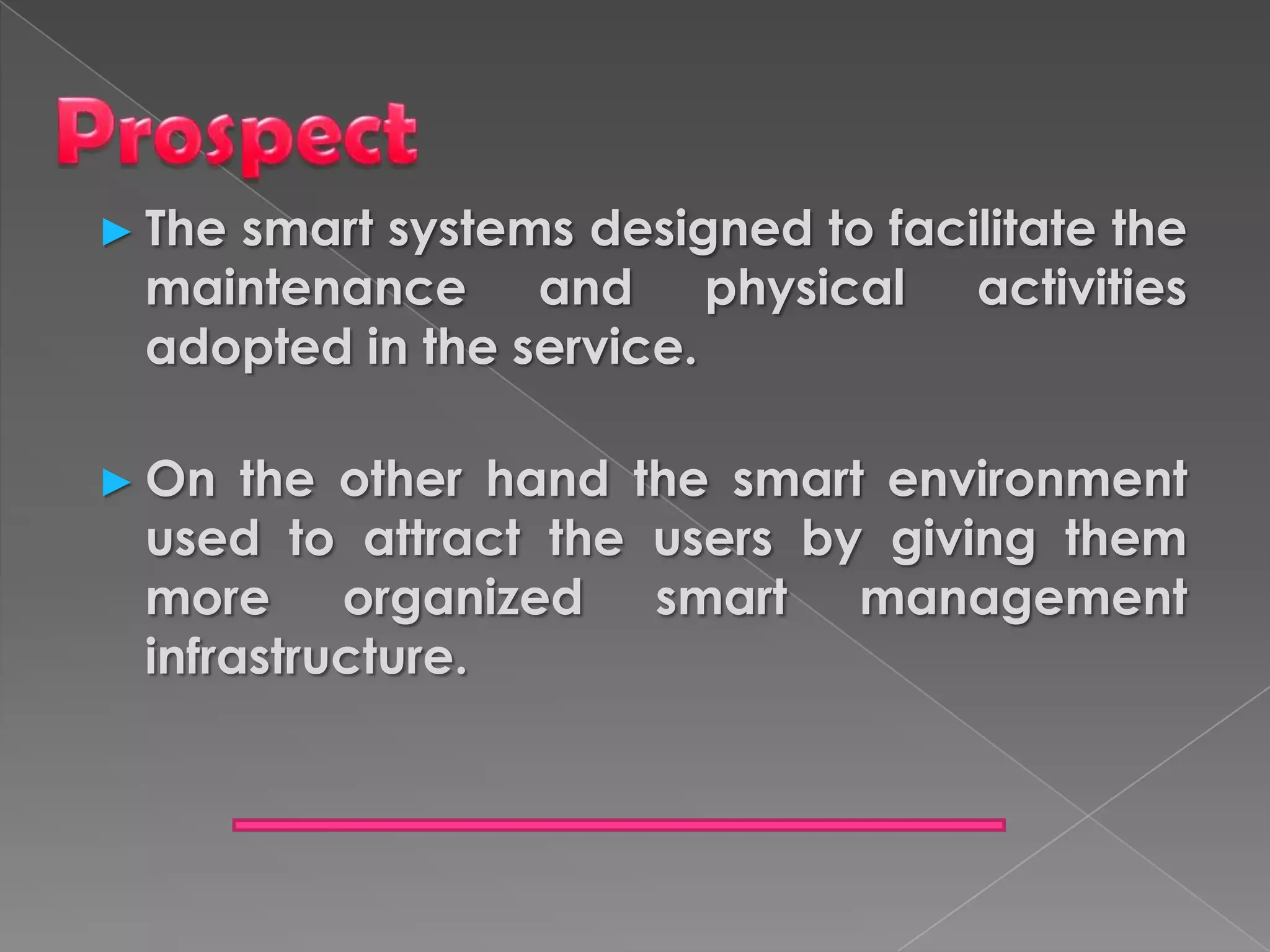 Prospect

► The smart systems designed to facilitate the maintenance and physical activities adopted in the service.

► On the other hand the smart environment used to attract the users by giving them more organized smart management infrastructure.